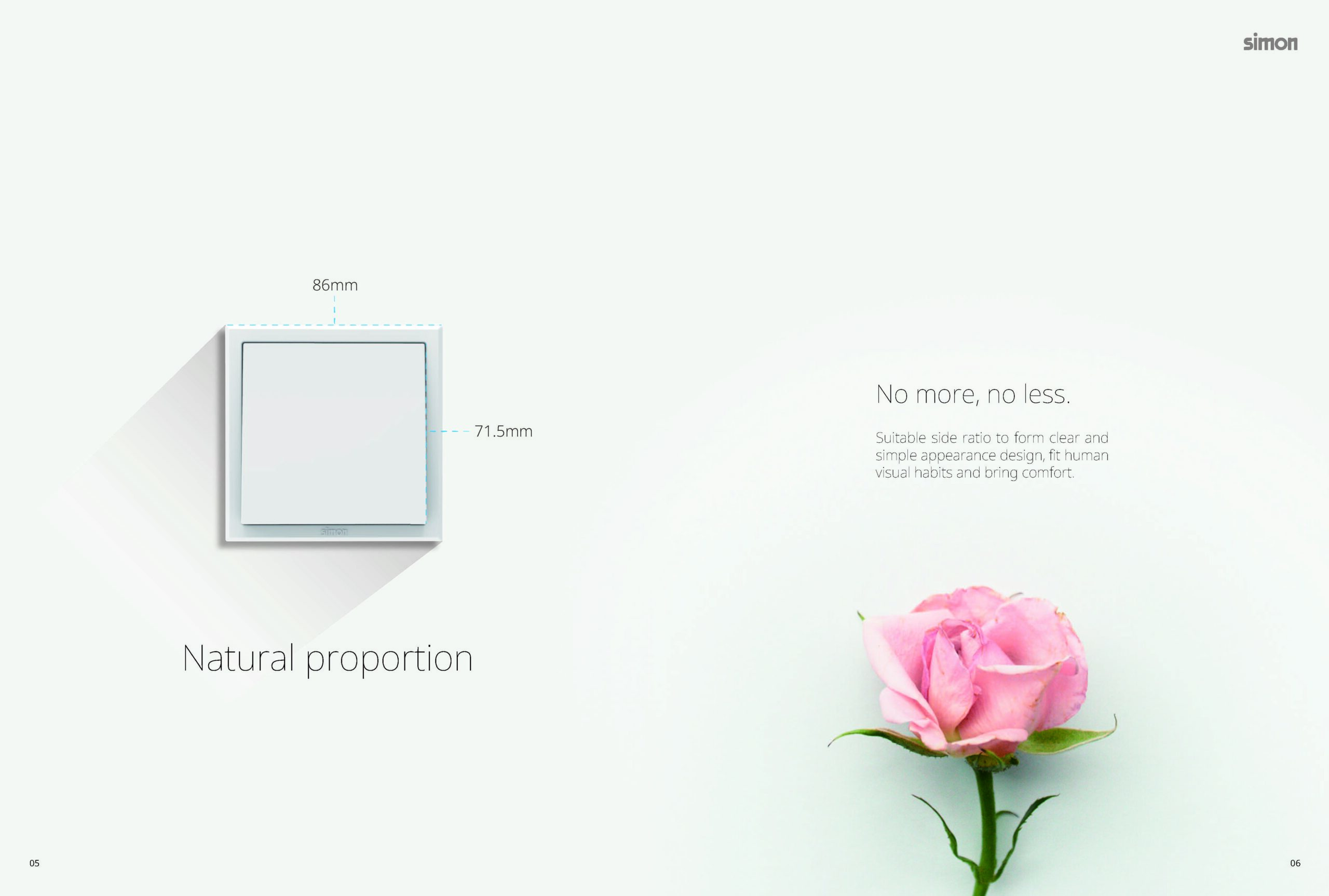 simon

86mm

71.5mm

simon

Natural proportion

No more, no less.

Suitable side ratio to form clear and simple appearance design, fit human visual habits and bring comfort.

05

06